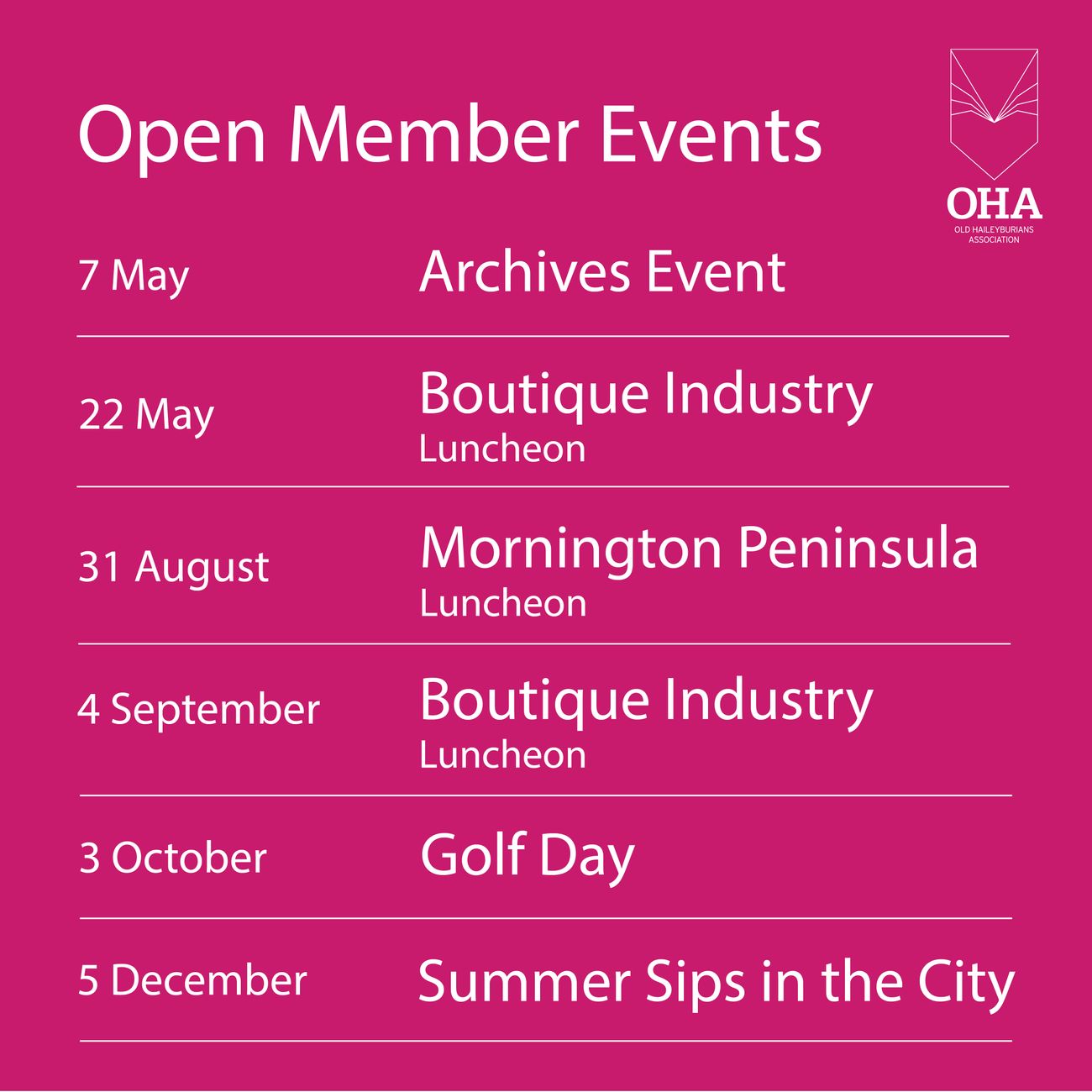 Open Member Events

OHA
OLD HAILEYBURIANS ASSOCIATION

| | |
|---|---|
| 7 May | Archives Event |
| 22 May | Boutique Industry Luncheon |
| 31 August | Mornington Peninsula Luncheon |
| 4 September | Boutique Industry Luncheon |
| 3 October | Golf Day |
| 5 December | Summer Sips in the City |